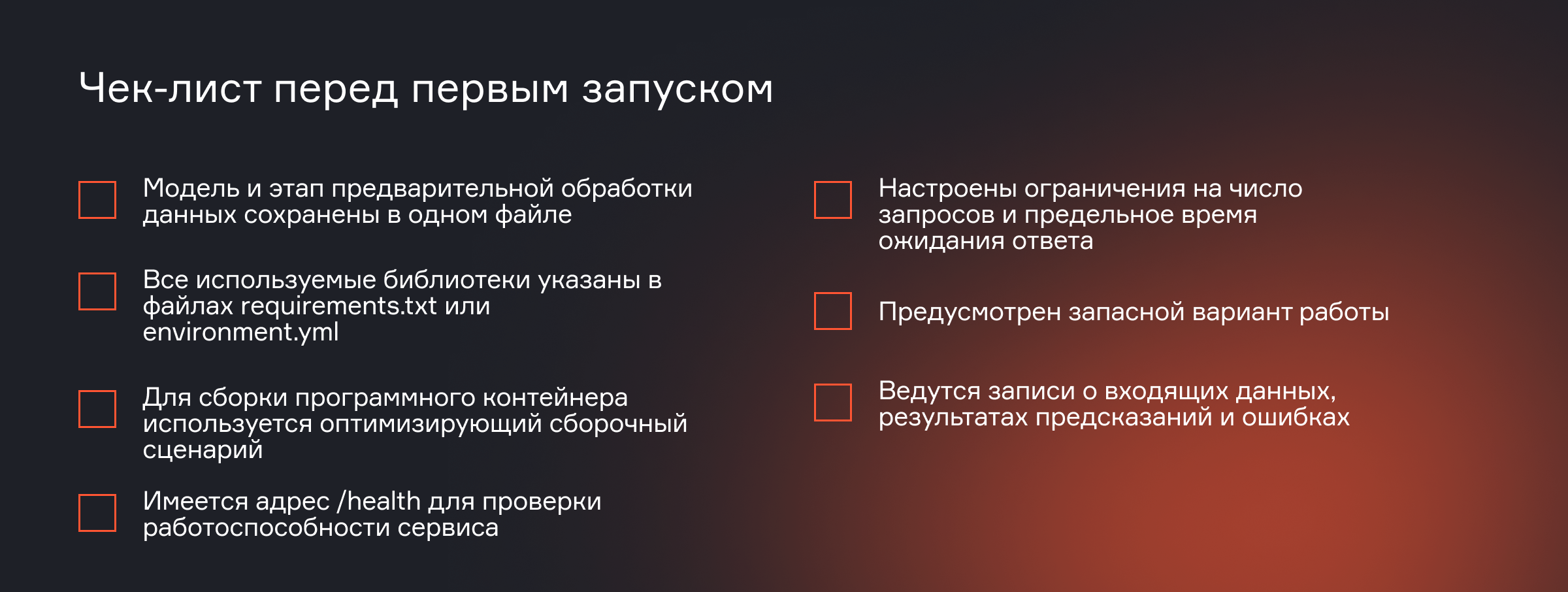 Чек-лист перед первым запуском

Модель и этап предварительной обработки данных сохранены в одном файле

Все используемые библиотеки указаны в файлах requirements.txt или environment.yml

Для сборки программного контейнера используется оптимизирующий сборочный сценарий

Имеется адрес /health для проверки работоспособности сервиса

Настроены ограничения на число запросов и предельное время ожидания ответа

Предусмотрен запасной вариант работы

Ведутся записи о входящих данных, результатах предсказаний и ошибках